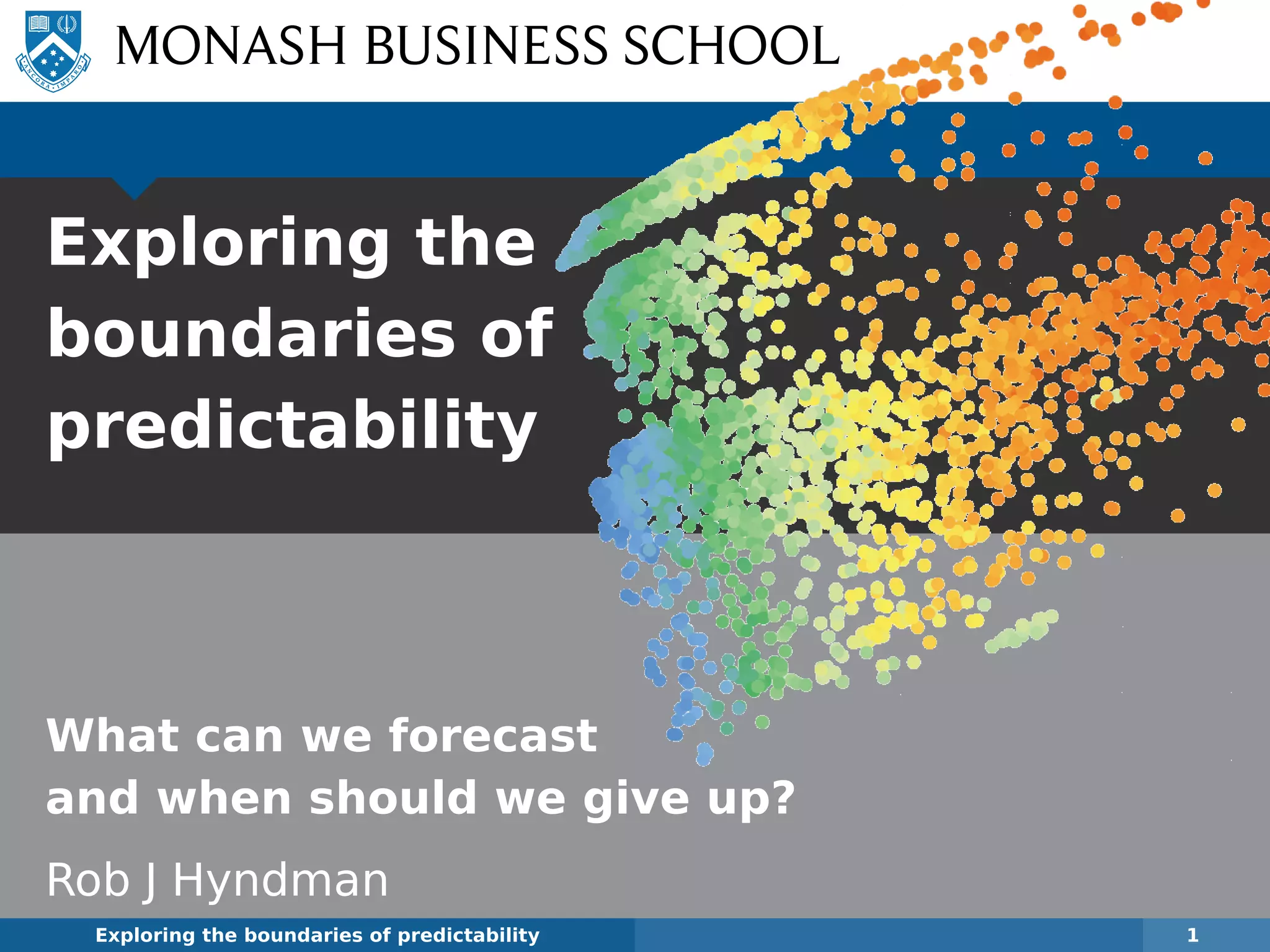 ANCORA IMPARO

MONASH BUSINESS SCHOOL

Exploring the boundaries of predictability

What can we forecast
and when should we give up?

Rob J Hyndman

Exploring the boundaries of predictability

1